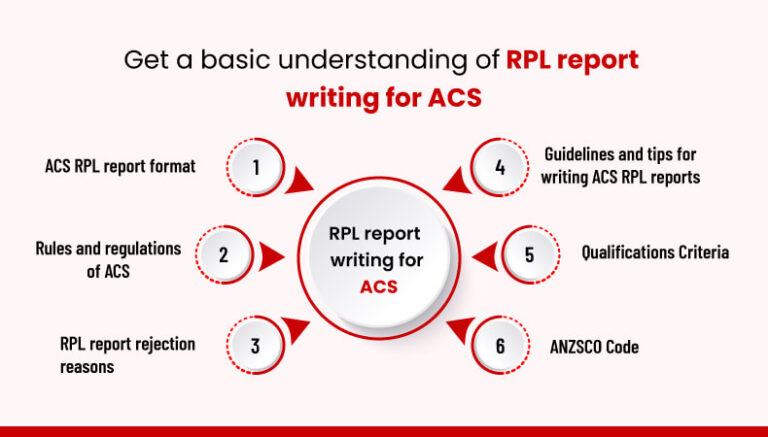 Get a basic understanding of RPL report writing for ACS

ACS RPL report format
1

Rules and regulations of ACS
2

RPL report rejection reasons
3

RPL report writing for ACS

4
Guidelines and tips for writing ACS RPL reports

5
Qualifications Criteria

6
ANZSCO Code